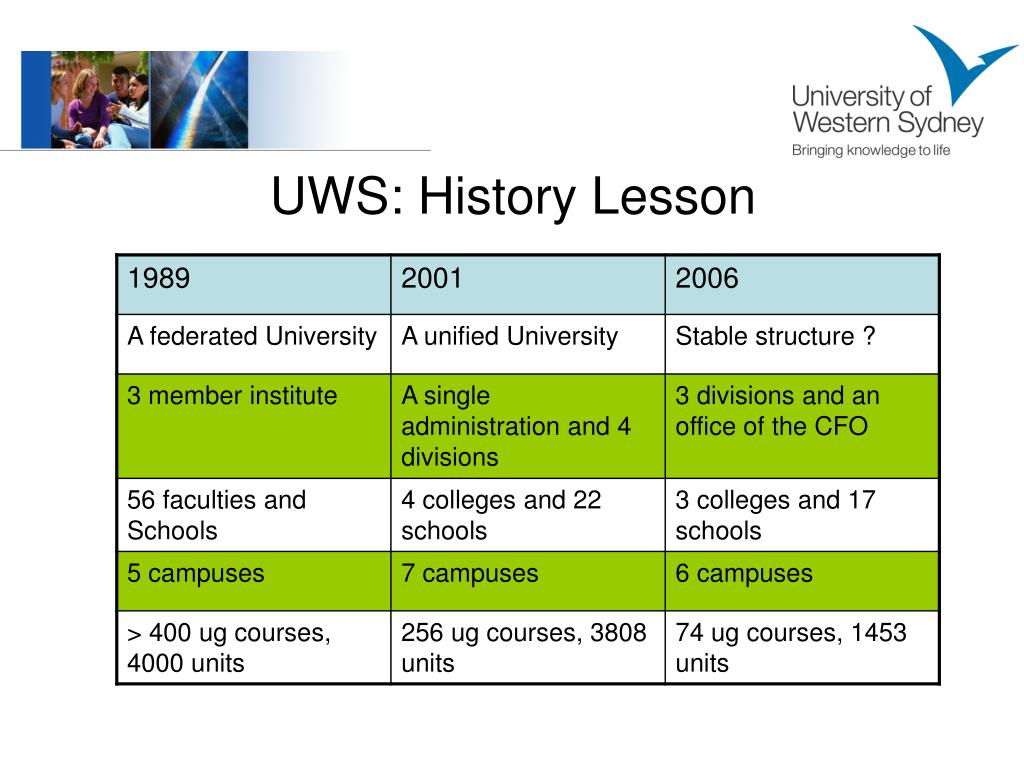 University of Western Sydney
Bringing knowledge to life

UWS: History Lesson

| 1989 | 2001 | 2006 |
|---|---|---|
| A federated University | A unified University | Stable structure ? |
| 3 member institute | A single administration and 4 divisions | 3 divisions and an office of the CFO |
| 56 faculties and Schools | 4 colleges and 22 schools | 3 colleges and 17 schools |
| 5 campuses | 7 campuses | 6 campuses |
| > 400 ug courses, 4000 units | 256 ug courses, 3808 units | 74 ug courses, 1453 units |